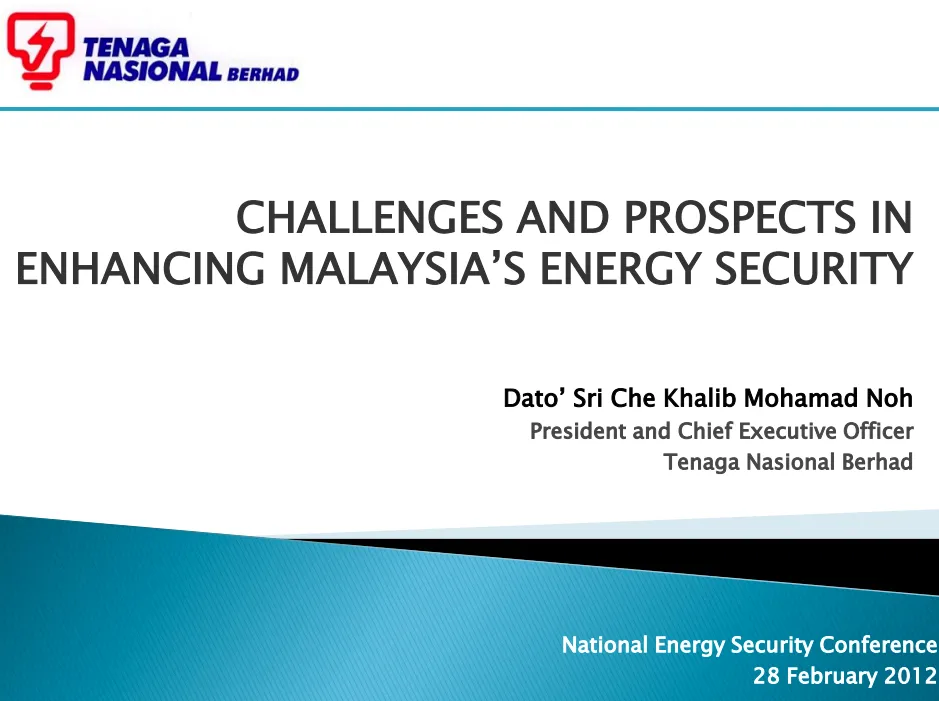 TENAGA
NASIONAL BERHAD

CHALLENGES AND PROSPECTS IN ENHANCING MALAYSIA'S ENERGY SECURITY

Dato' Sri Che Khalib Mohamad Noh
President and Chief Executive Officer
Tenaga Nasional Berhad

National Energy Security Conference
28 February 2012